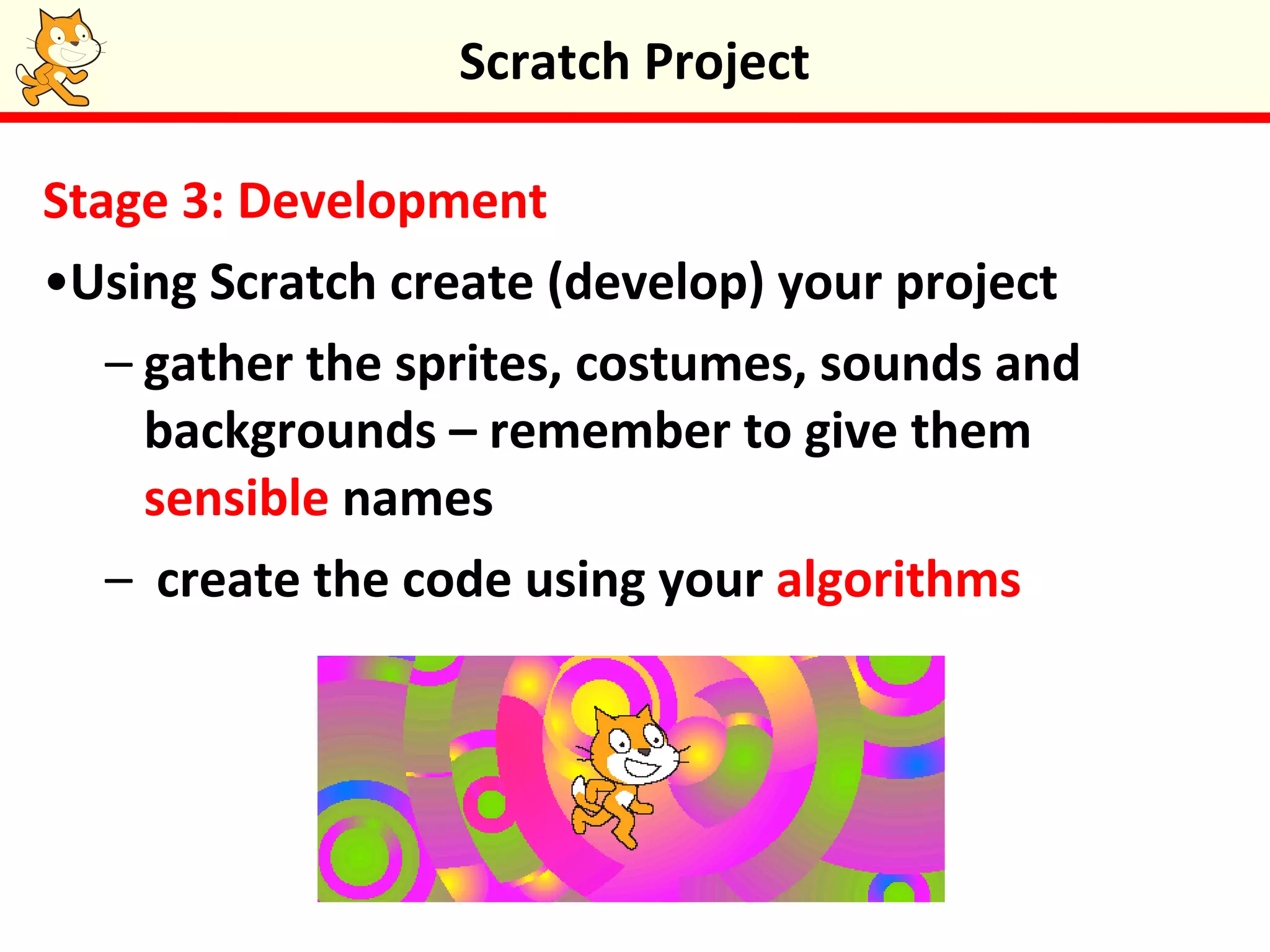 Scratch Project

Stage 3: Development

•Using Scratch create (develop) your project

– gather the sprites, costumes, sounds and backgrounds – remember to give them sensible names

– create the code using your algorithms